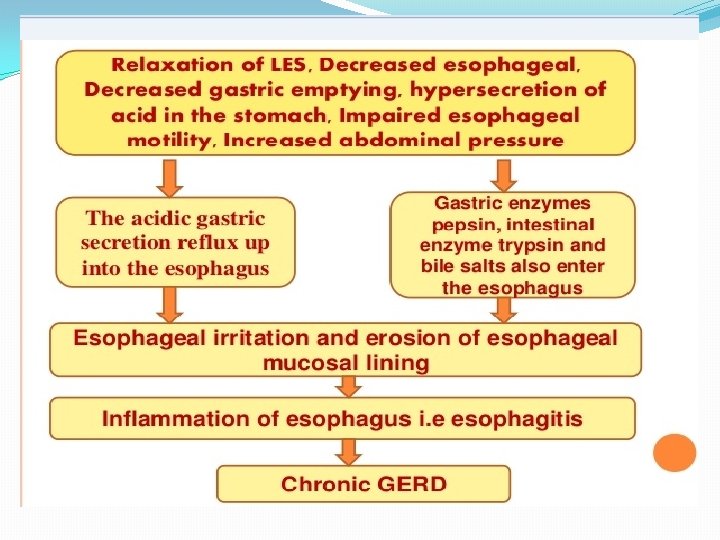 Relaxation of LES, Decreased esophageal, Decreased gastric emptying, hypersecretion of acid in the stomach, Impaired esophageal motility, Increased abdominal pressure

The acidic gastric secretion reflux up into the esophagus

Gastric enzymes pepsin, intestinal enzyme trypsin and bile salts also enter the esophagus

Esophageal irritation and erosion of esophageal mucosal lining

Inflammation of esophagus i.e esophagitis

Chronic GERD